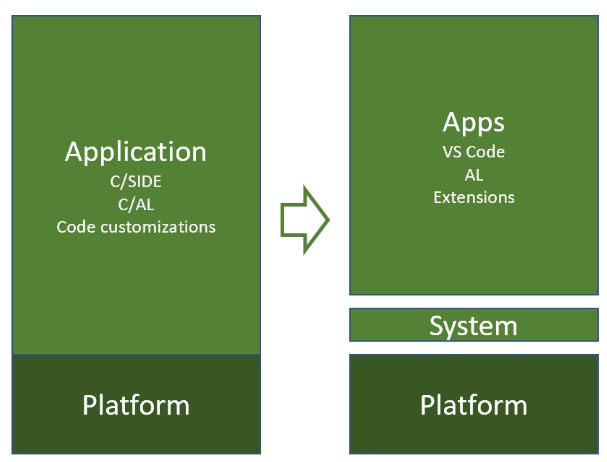 Application
C/SIDE
C/AL
Code customizations

Platform

Apps
VS Code
AL
Extensions

System

Platform